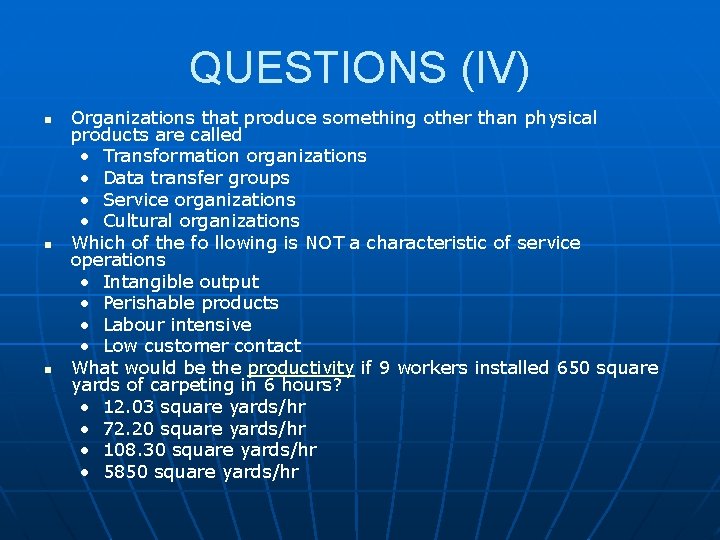 QUESTIONS (IV)

- Organizations that produce something other than physical products are called
  - Transformation organizations
  - Data transfer groups
  - Service organizations
  - Cultural organizations
- Which of the fo llowing is NOT a characteristic of service operations
  - Intangible output
  - Perishable products
  - Labour intensive
  - Low customer contact
- What would be the productivity if 9 workers installed 650 square yards of carpeting in 6 hours?
  - 12.03 square yards/hr
  - 72.20 square yards/hr
  - 108.30 square yards/hr
  - 5850 square yards/hr